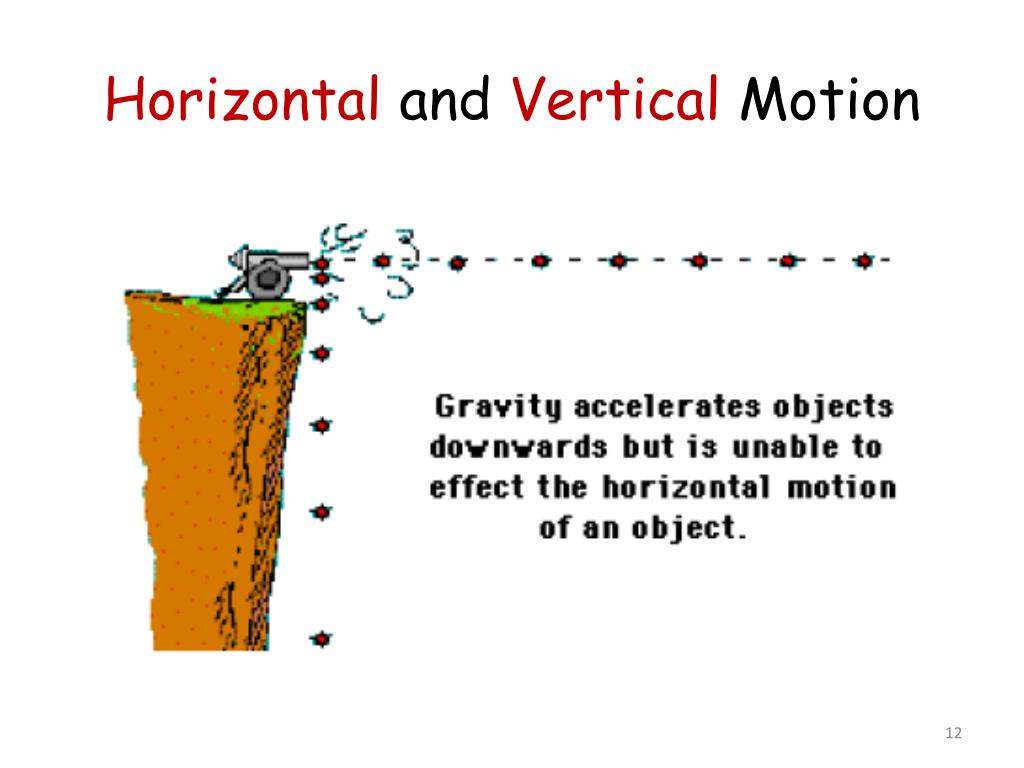 Horizontal and Vertical Motion

Gravity accelerates objects downwards but is unable to effect the horizontal motion of an object.

12